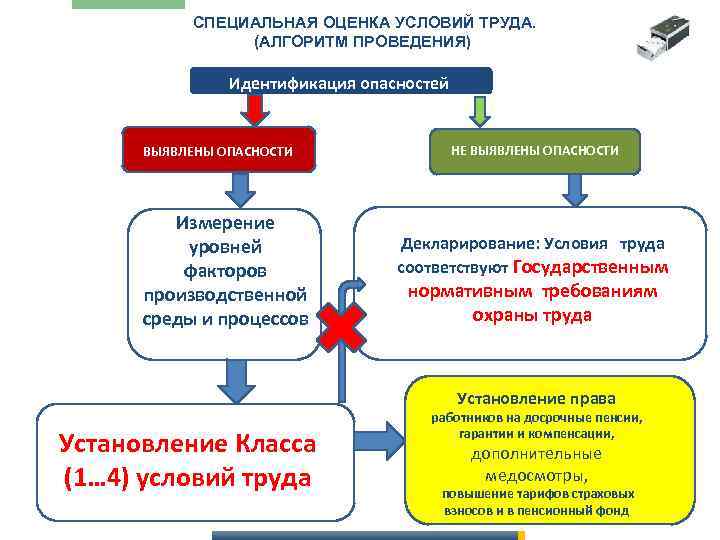 СПЕЦИАЛЬНАЯ ОЦЕНКА УСЛОВИЙ ТРУДА.
(АЛГОРИТМ ПРОВЕДЕНИЯ)

Идентификация опасностей

ВЫЯВЛЕНЫ ОПАСНОСТИ

НЕ ВЫЯВЛЕНЫ ОПАСНОСТИ

Измерение уровней факторов производственной среды и процессов

Декларирование: Условия труда соответствуют Государственным нормативным требованиям охраны труда

Установление Класса (1…4) условий труда

Установление права работников на досрочные пенсии, гарантии и компенсации, дополнительные медосмотры, повышение тарифов страховых взносов и в пенсионный фонд